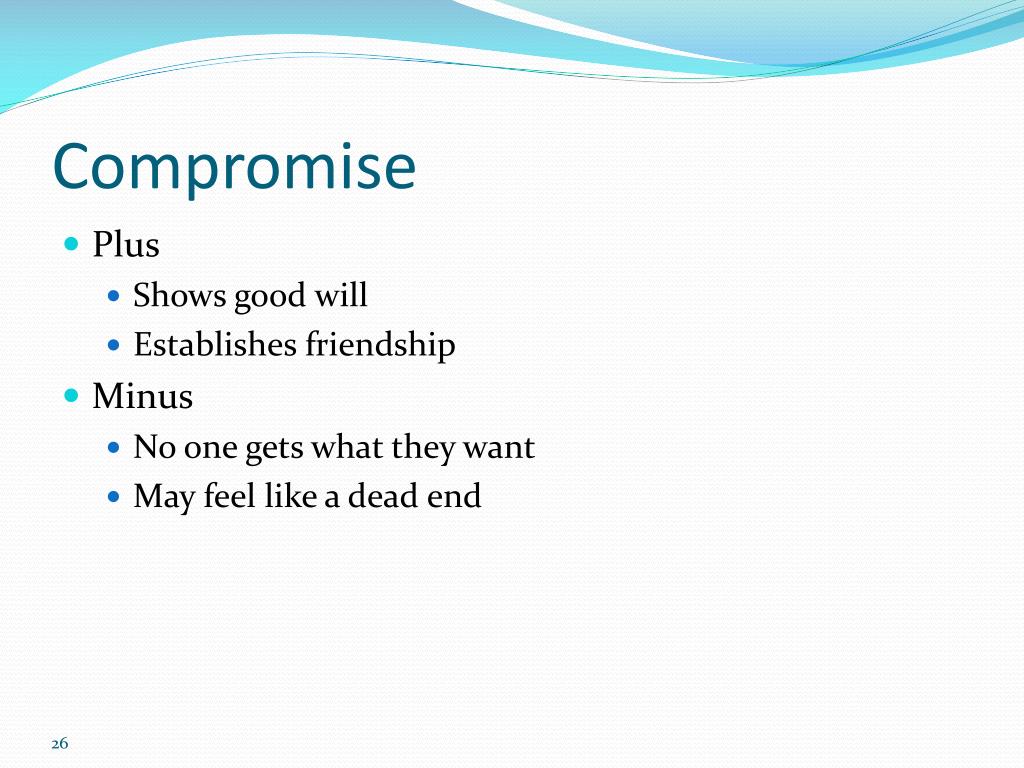 Compromise

- Plus
  - Shows good will
  - Establishes friendship
- Minus
  - No one gets what they want
  - May feel like a dead end

26